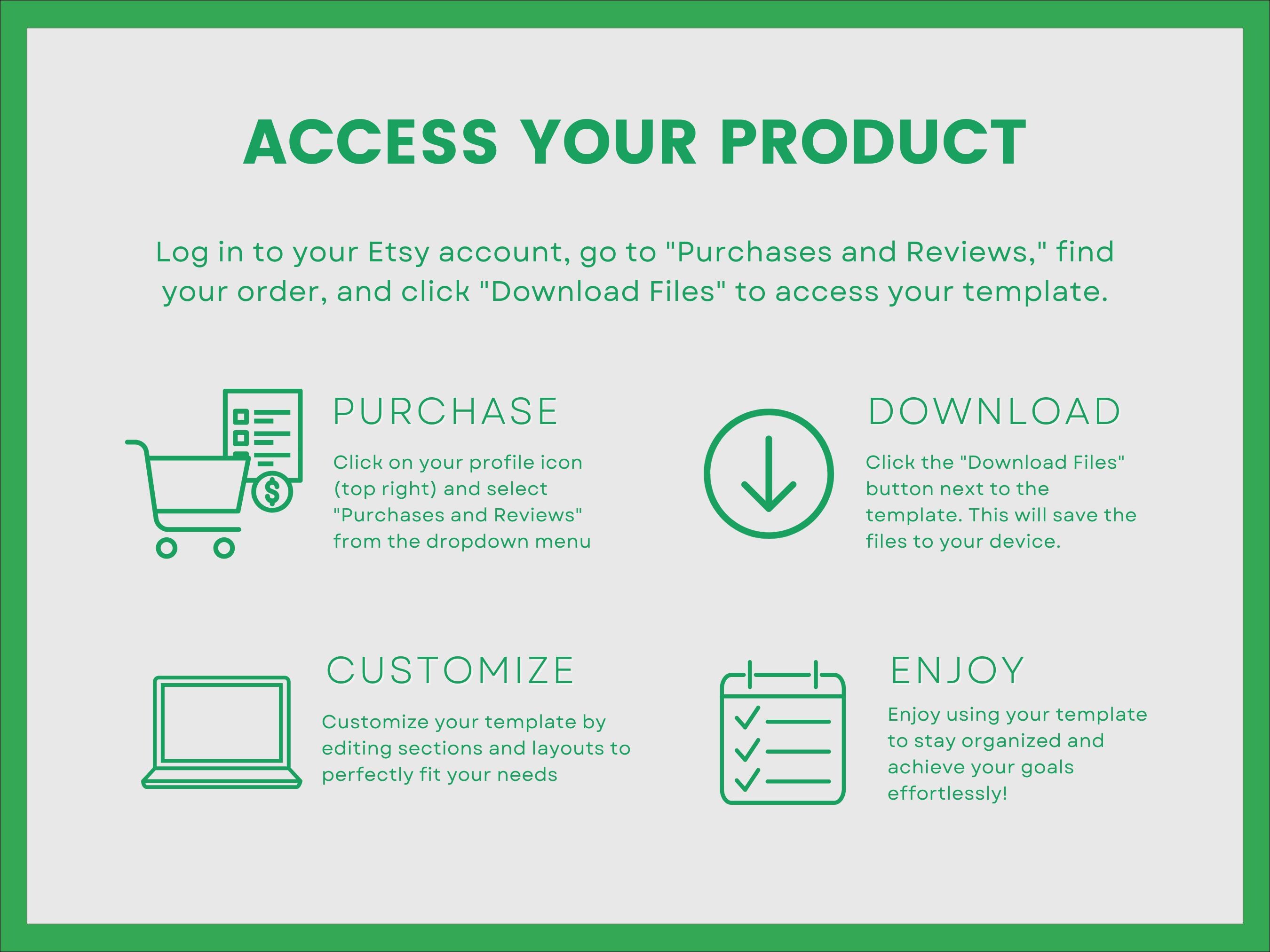 ACCESS YOUR PRODUCT

Log in to your Etsy account, go to "Purchases and Reviews," find your order, and click "Download Files" to access your template.

PURCHASE

Click on your profile icon (top right) and select "Purchases and Reviews" from the dropdown menu

DOWNLOAD

Click the "Download Files" button next to the template. This will save the files to your device.

CUSTOMIZE

Customize your template by editing sections and layouts to perfectly fit your needs

ENJOY

Enjoy using your template to stay organized and achieve your goals effortlessly!